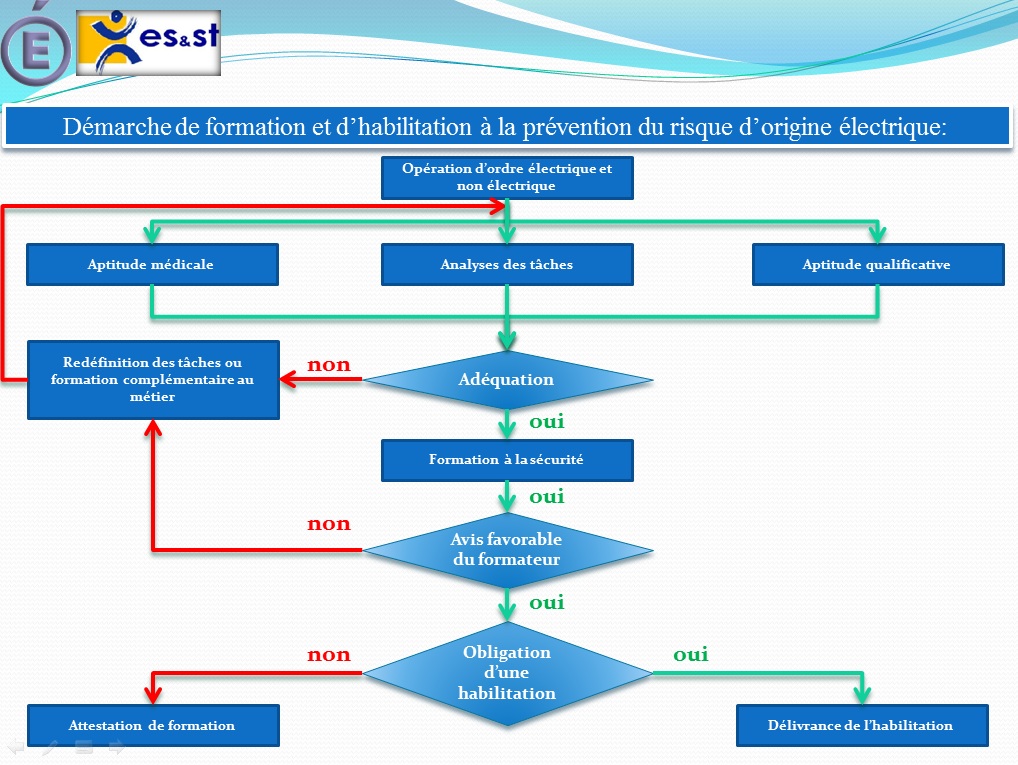 É

es&st

Démarche de formation et d'habilitation à la prévention du risque d'origine électrique:

Opération d'ordre électrique et non électrique

Aptitude médicale

Analyses des tâches

Aptitude qualificative

Redéfinition des tâches ou formation complémentaire au métier

non

Adéquation

oui

Formation à la sécurité

oui

non

Avis favorable du formateur

oui

non

Obligation d'une habilitation

oui

Attestation de formation

Délivrance de l'habilitation